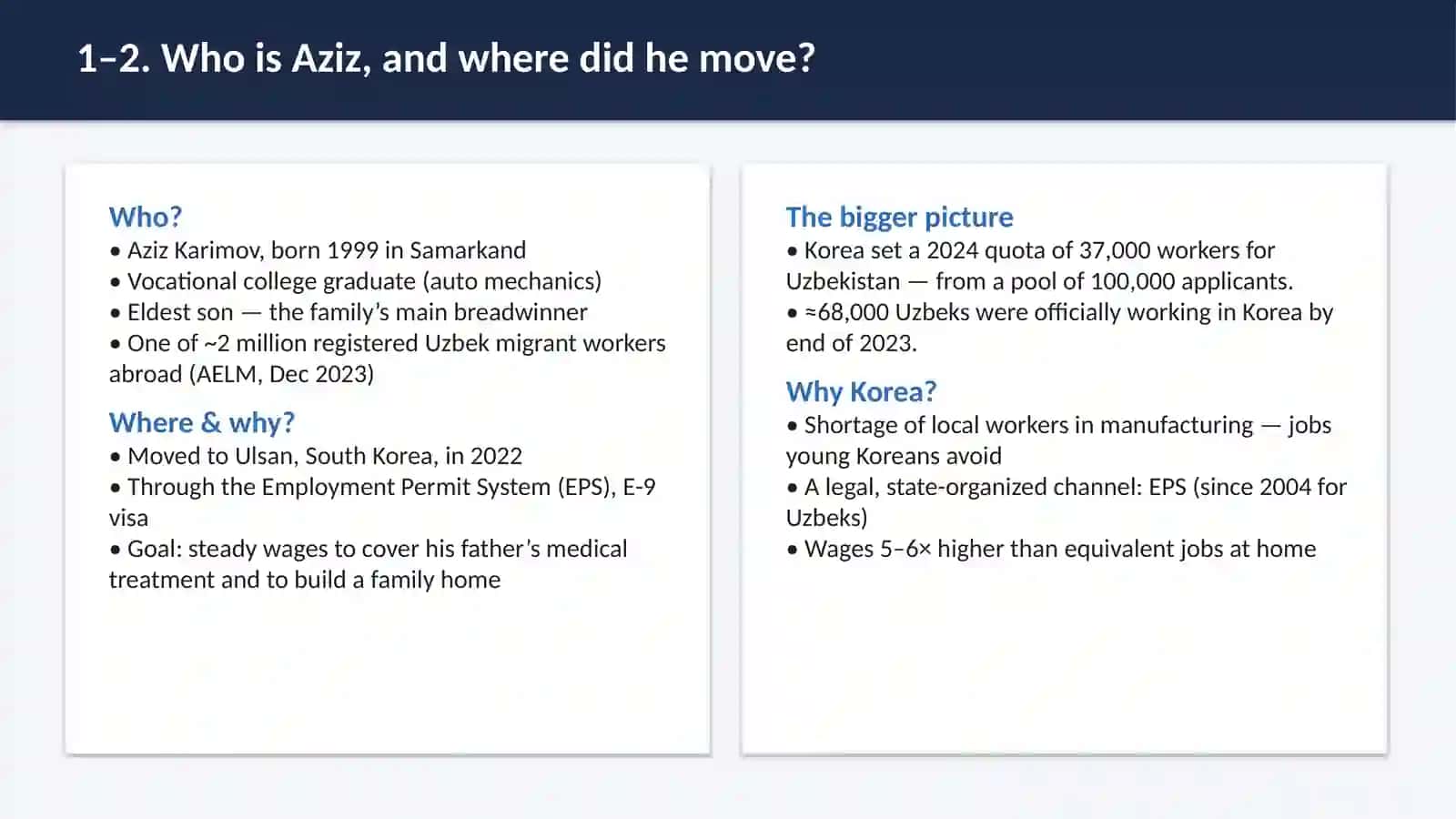 1–2. Who is Aziz, and where did he move?

Who?
• Aziz Karimov, born 1999 in Samarkand
• Vocational college graduate (auto mechanics)
• Eldest son — the family's main breadwinner
• One of ~2 million registered Uzbek migrant workers abroad (AELM, Dec 2023)

Where & why?
• Moved to Ulsan, South Korea, in 2022
• Through the Employment Permit System (EPS), E-9 visa
• Goal: steady wages to cover his father's medical treatment and to build a family home

The bigger picture
• Korea set a 2024 quota of 37,000 workers for Uzbekistan — from a pool of 100,000 applicants.
• ≈68,000 Uzbeks were officially working in Korea by end of 2023.

Why Korea?
• Shortage of local workers in manufacturing — jobs young Koreans avoid
• A legal, state-organized channel: EPS (since 2004 for Uzbeks)
• Wages 5–6× higher than equivalent jobs at home